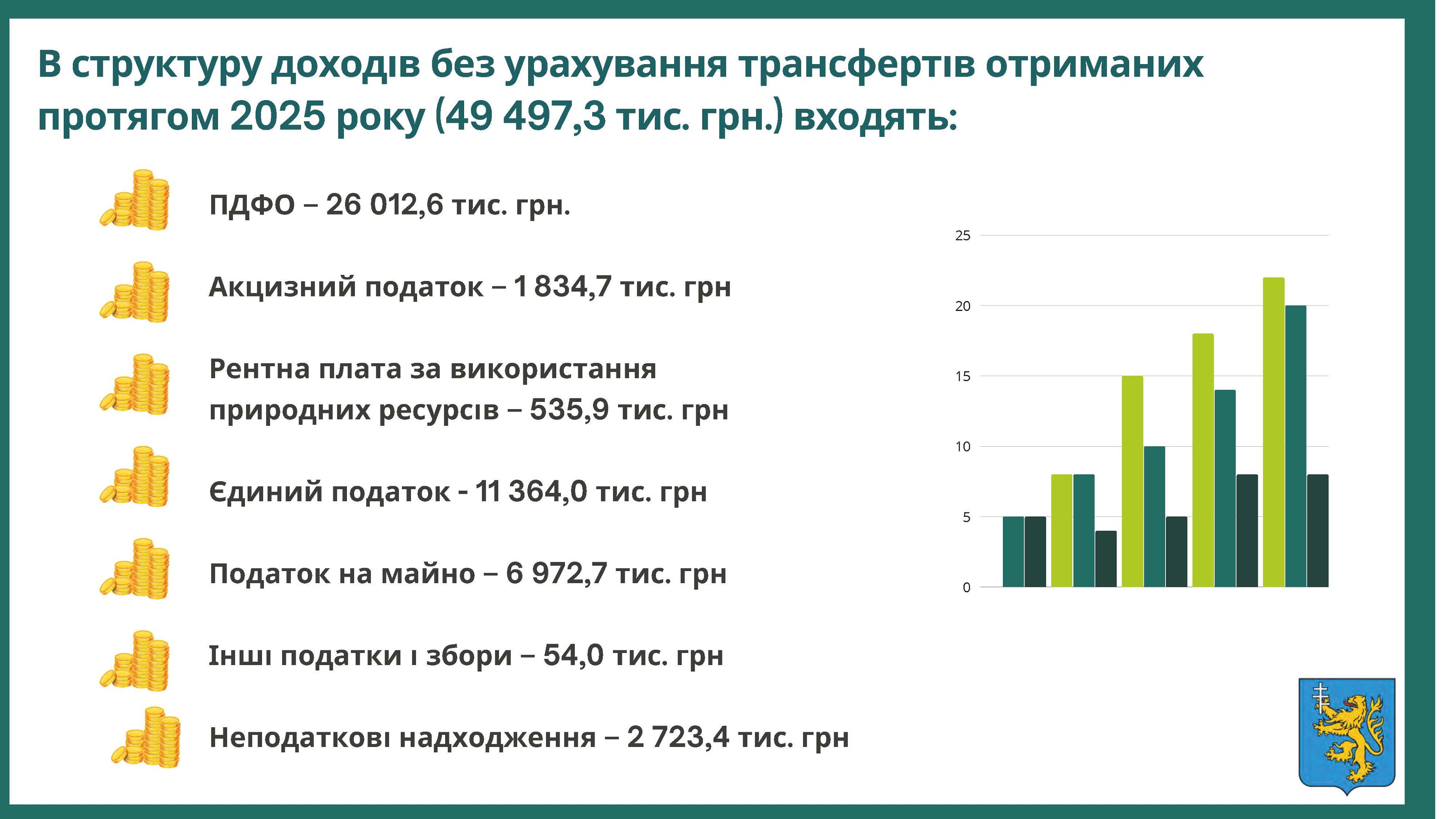 В структуру доходів без урахування трансфертів отриманих протягом 2025 року (49 497,3 тис. грн.) входять:

ПДФО – 26 012,6 тис. грн.

Акцизний податок – 1 834,7 тис. грн

Рентна плата за використання природних ресурсів – 535,9 тис. грн

Єдиний податок - 11 364,0 тис. грн

Податок на майно – 6 972,7 тис. грн

Інші податки і збори – 54,0 тис. грн

Неподаткові надходження – 2 723,4 тис. грн

25
20
15
10
5
0